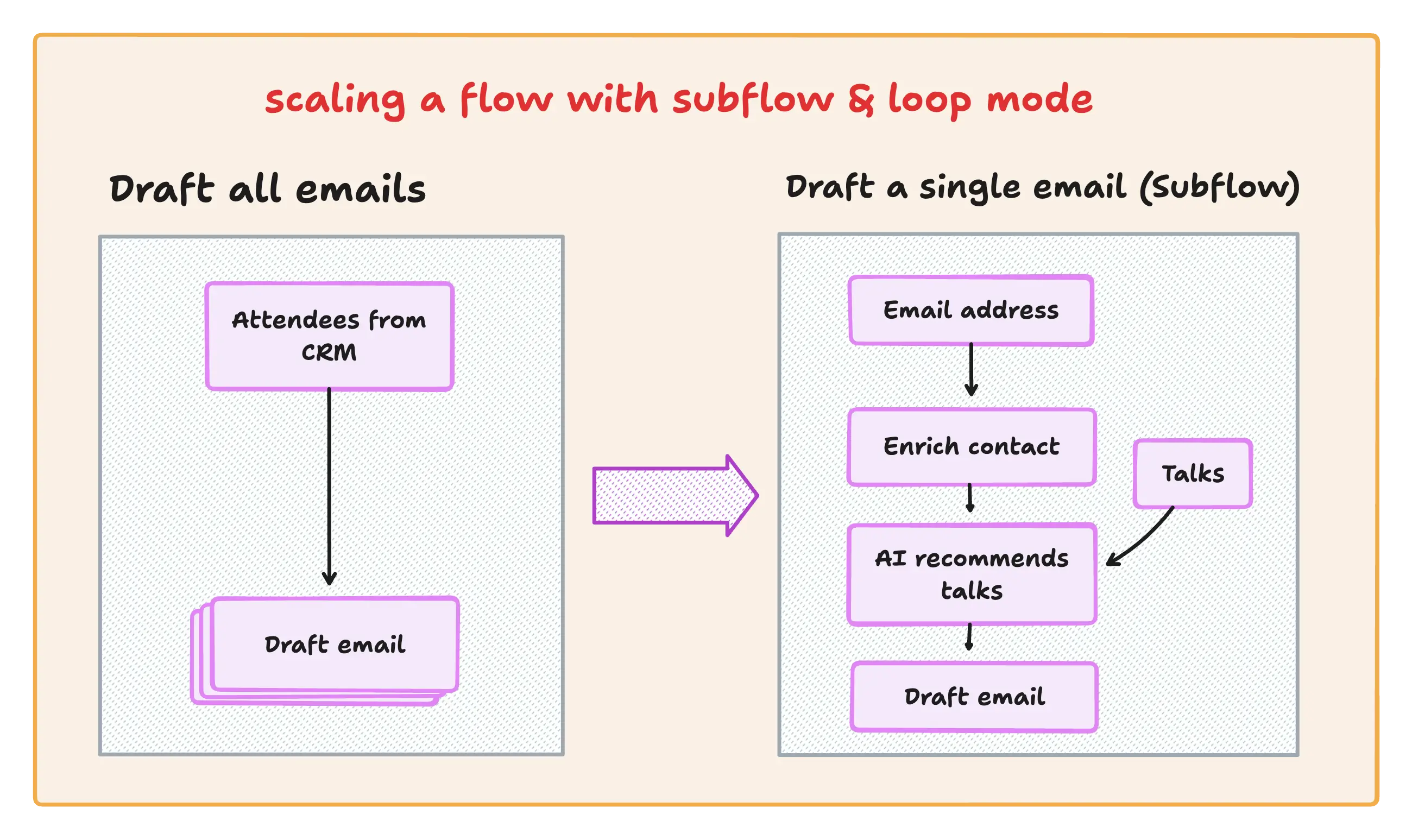 scaling a flow with subflow & loop mode

Draft all emails

Attendees from CRM

Draft email

Draft a single email (Subflow)

Email address

Enrich contact

Talks

AI recommends talks

Draft email